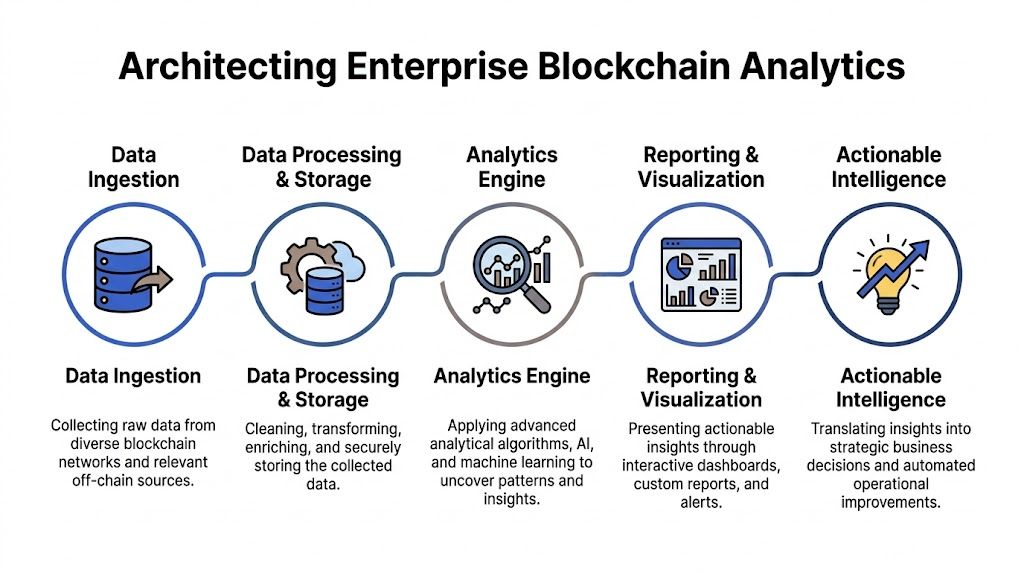 Architecting Enterprise Blockchain Analytics

Data Ingestion

Data Processing & Storage

Analytics Engine

Reporting & Visualization

Actionable Intelligence

Data Ingestion

Collecting raw data from diverse blockchain networks and relevant off-chain sources.

Data Processing & Storage

Cleaning, transforming, enriching, and securely storing the collected data.

Analytics Engine

Applying advanced analytical algorithms, AI, and machine learning to uncover patterns and insights.

Reporting & Visualization

Presenting actionable insights through interactive dashboards, custom reports, and alerts.

Actionable Intelligence

Translating insights into strategic business decisions and automated operational improvements.